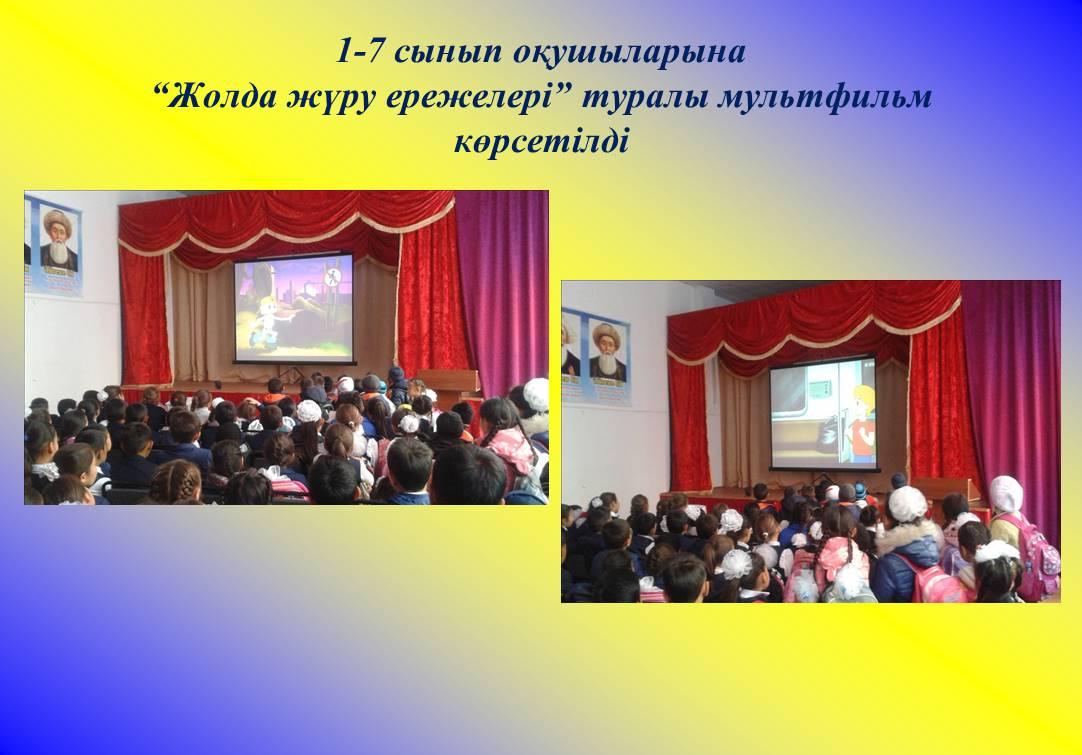 1-7 сынып оқушыларына
“Жолда жүру ережелері” туралы мультфильм көрсетілді